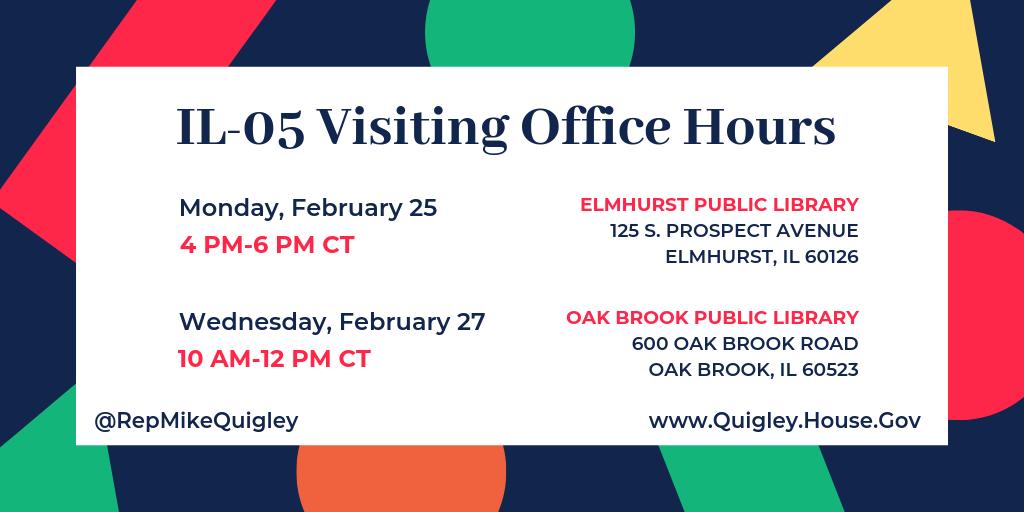 IL-05 Visiting Office Hours

Monday, February 25
4 PM-6 PM CT

ELMHURST PUBLIC LIBRARY
125 S. PROSPECT AVENUE
ELMHURST, IL 60126

Wednesday, February 27
10 AM-12 PM CT

OAK BROOK PUBLIC LIBRARY
600 OAK BROOK ROAD
OAK BROOK, IL 60523

@RepMikeQuigley

www.Quigley.House.Gov